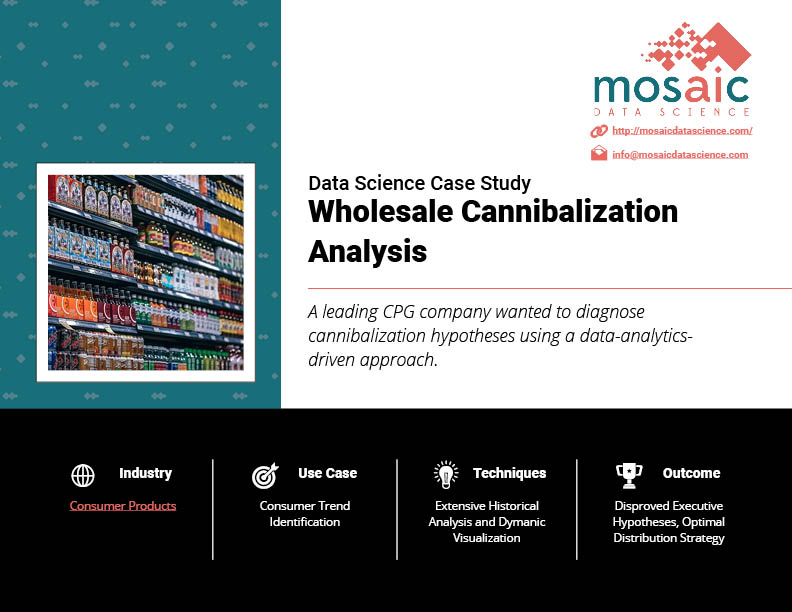 mosaic
DATA SCIENCE

http://mosaicdatascience.com/

info@mosaicdatascience.com

Data Science Case Study
Wholesale Cannibalization Analysis

A leading CPG company wanted to diagnose cannibalization hypotheses using a data-analytics-driven approach.

Industry
Consumer Products

Use Case
Consumer Trend Identification

Techniques
Extensive Historical Analysis and Dymanic Visualization

Outcome
Disproved Executive Hypotheses, Optimal Distribution Strategy